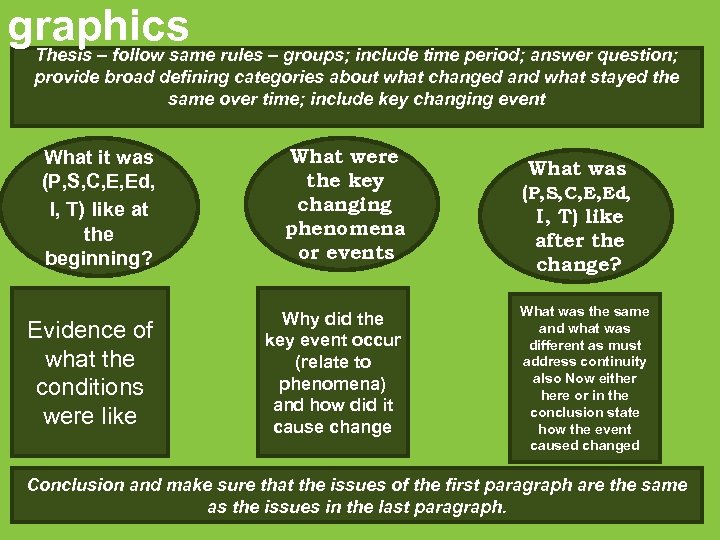 graphics

Thesis – follow same rules – groups; include time period; answer question; provide broad defining categories about what changed and what stayed the same over time; include key changing event

What it was (P,S,C,E,Ed, I, T) like at the beginning?

What were the key changing phenomena or events

What was (P,S,C,E,Ed, I, T) like after the change?

Evidence of what the conditions were like

Why did the key event occur (relate to phenomena) and how did it cause change

What was the same and what was different as must address continuity also Now either here or in the conclusion state how the event caused changed

Conclusion and make sure that the issues of the first paragraph are the same as the issues in the last paragraph.